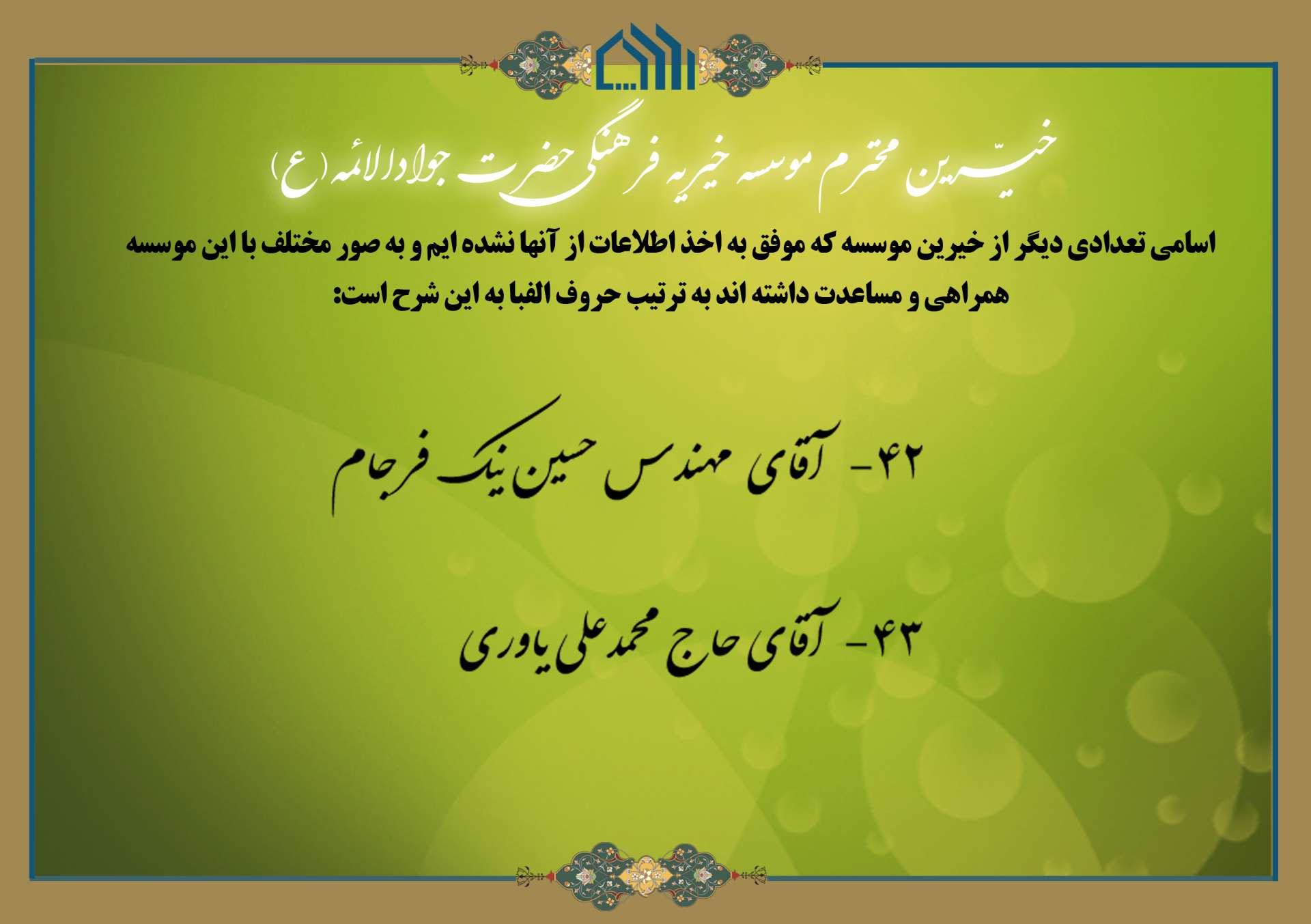 خیّرین محترم موسسه خیریه فرهنگی حضرت جوادالائمه (ع)

اسامی تعدادی دیگر از خیرین موسسه که موفق به اخذ اطلاعات از آنها نشده ایم و به صور مختلف با این موسسه همراهی و مساعدت داشته اند به ترتیب حروف الفبا به این شرح است:

۴۲- آقای مهندس حسین نیک فرجام

۴۳- آقای حاج محمدعلی یاوری